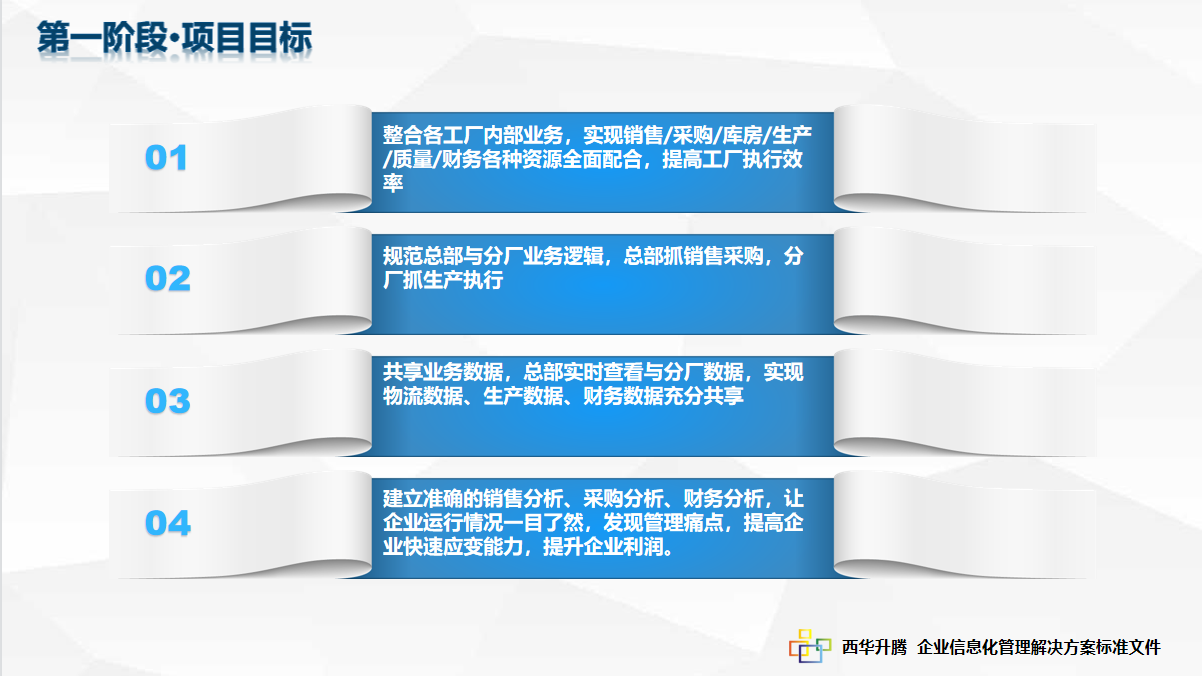 第一阶段·项目目标

01

整合各工厂内部业务，实现销售/采购/库房/生产/质量/财务各种资源全面配合，提高工厂执行效率

02

规范总部与分厂业务逻辑，总部抓销售采购，分厂抓生产执行

03

共享业务数据，总部实时查看与分厂数据，实现物流数据、生产数据、财务数据充分共享

04

建立准确的销售分析、采购分析、财务分析，让企业运行情况一目了然，发现管理痛点，提高企业快速应变能力，提升企业利润。

西华升腾 企业信息化管理解决方案标准文件